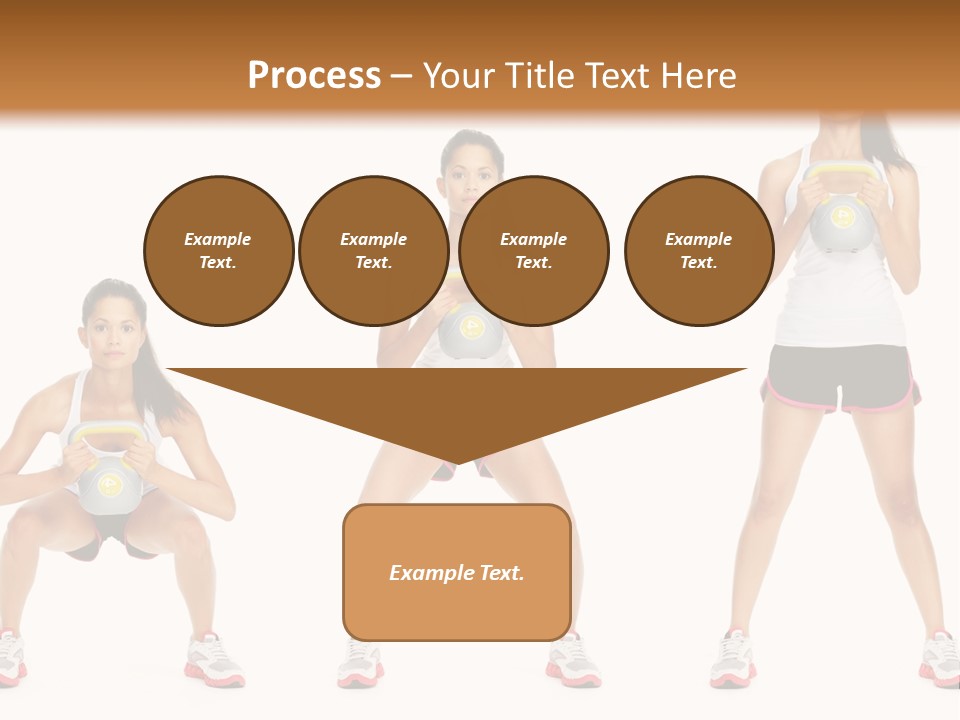 Process – Your Title Text Here

Example Text.

Example Text.

Example Text.

Example Text.

Example Text.